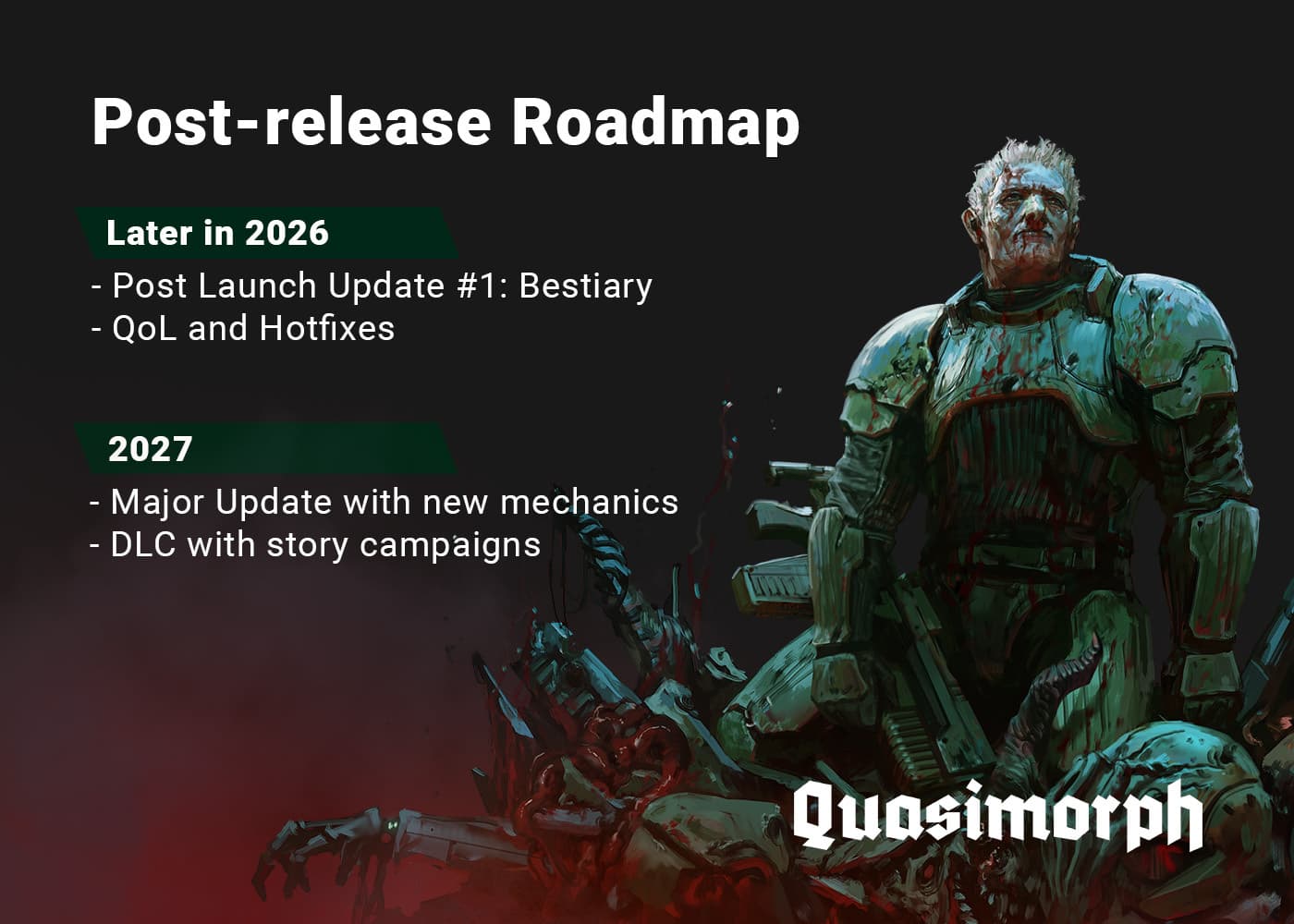 Post-release Roadmap

Later in 2026

- Post Launch Update #1: Bestiary
- QoL and Hotfixes

2027

- Major Update with new mechanics
- DLC with story campaigns

Quasimorph